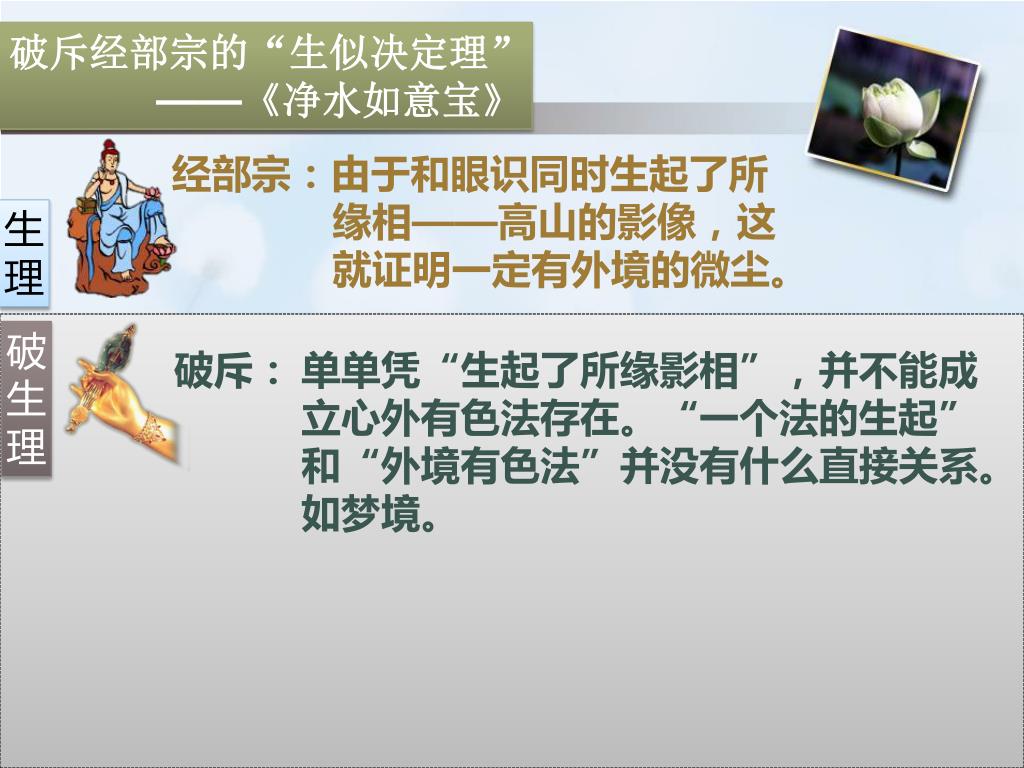 破斥经部宗的“生似决定理”
——《净水如意宝》

生理

经部宗：由于和眼识同时生起了所缘相——高山的影像，这就证明一定有外境的微尘。

破生理

破斥：单单凭“生起了所缘影相”，并不能成立心外有色法存在。“一个法的生起”和“外境有色法”并没有什么直接关系。如梦境。